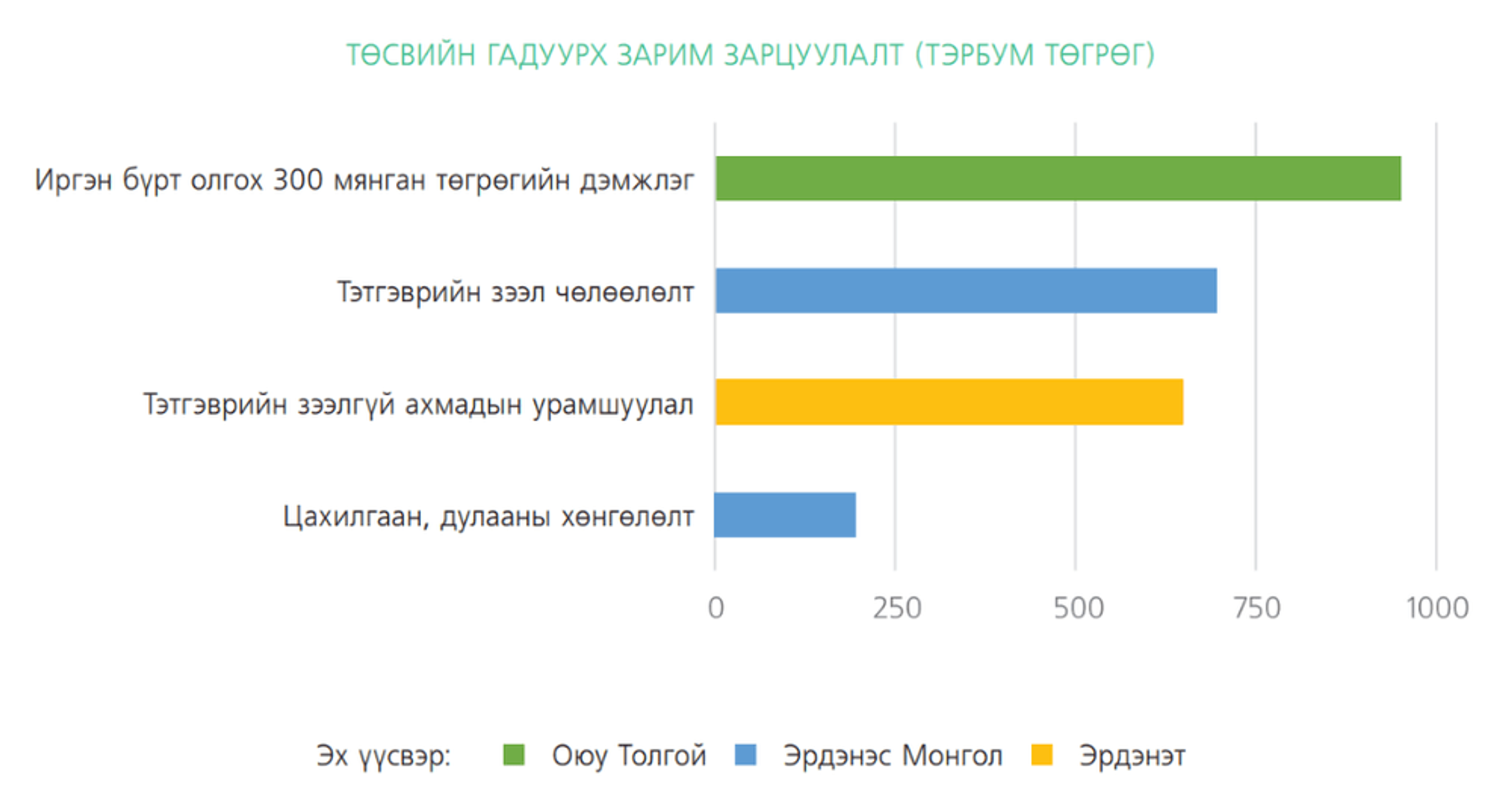 ТӨСВИЙН ГАДУУРХ ЗАРИМ ЗАРЦУУЛАЛТ (ТЭРБУМ ТӨГРӨГ)

Иргэн бүрт олгох 300 мянган төгрөгийн дэмжлэг

Тэтгэврийн зээл чөлөөлөлт

Тэтгэврийн зээлгүй ахмадын урамшуулал

Цахилгаан, дулааны хөнгөлөлт

0
250
500
750
1000

Эх үүсвэр: Оюу Толгой Эрдэнэс Монгол Эрдэнэт